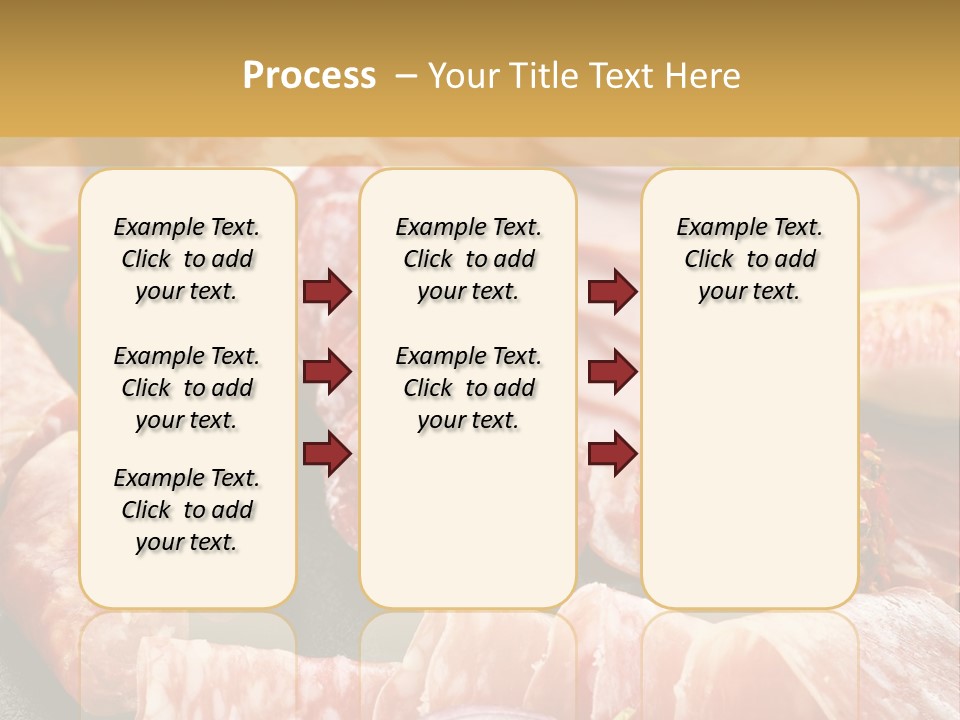 Process – Your Title Text Here

Example Text. Click to add your text.

Example Text. Click to add your text.

Example Text. Click to add your text.

Example Text. Click to add your text.

Example Text. Click to add your text.

Example Text. Click to add your text.